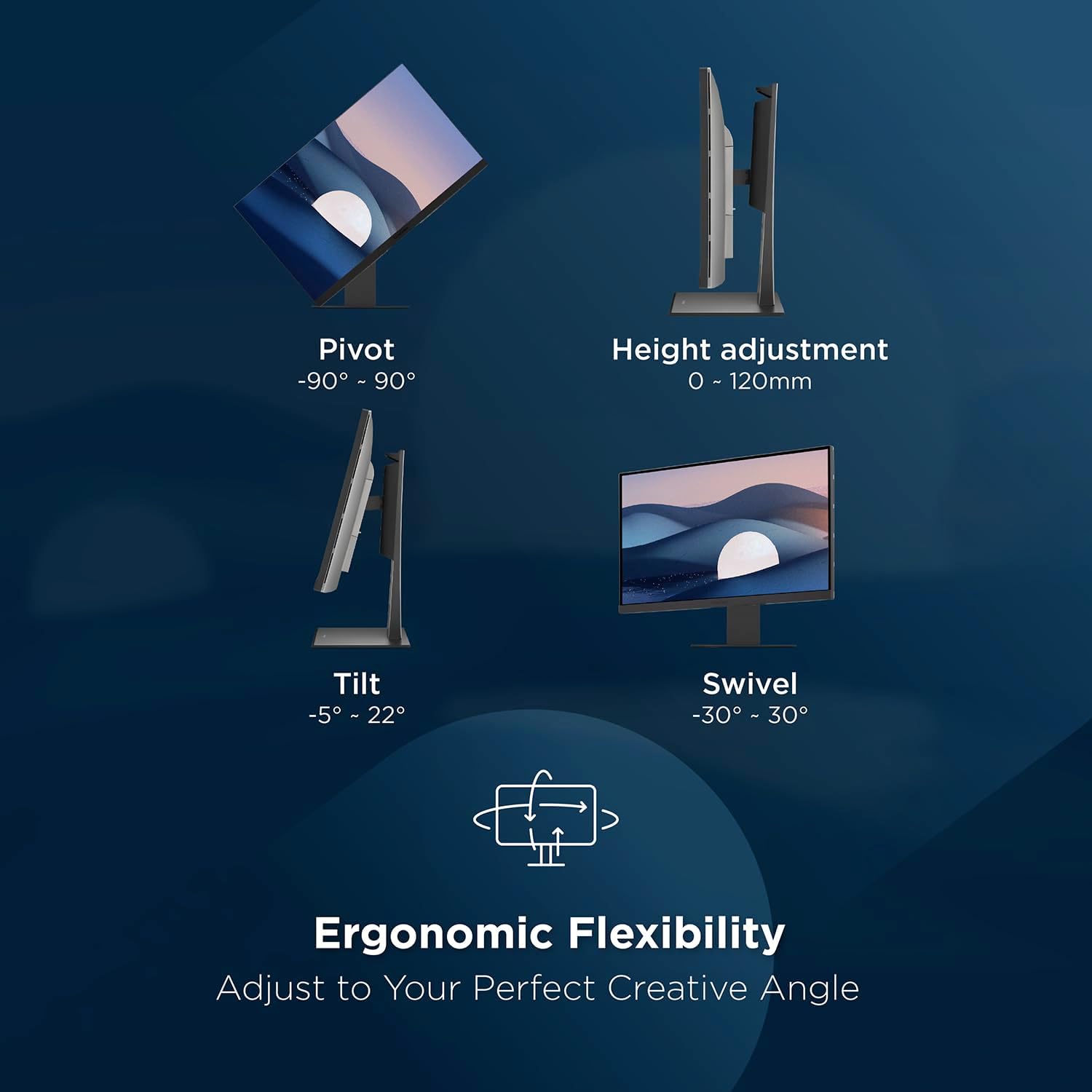 Pivot
-90° ~ 90°

Height adjustment
0 ~ 120mm

Tilt
-5° ~ 22°

Swivel
-30° ~ 30°

Ergonomic Flexibility
Adjust to Your Perfect Creative Angle